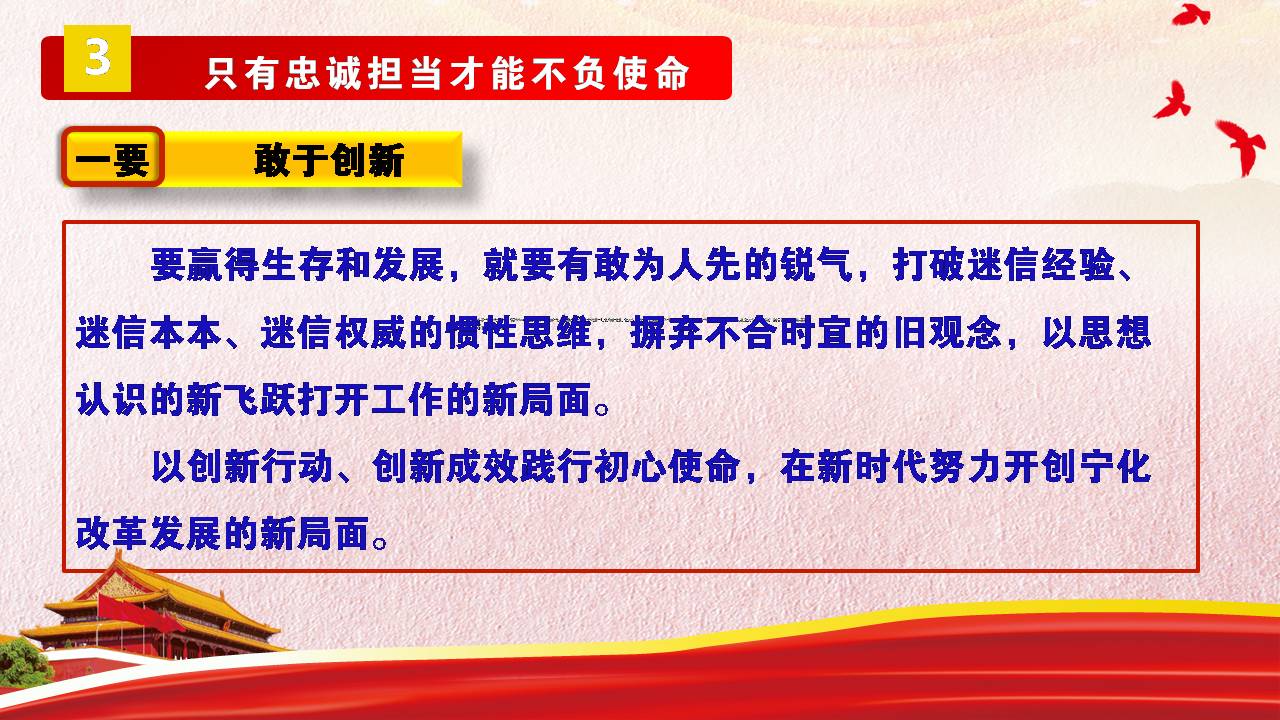 3

只有忠诚担当才能不负使命

一要 敢于创新

要赢得生存和发展，就要有敢为人先的锐气，打破迷信经验、迷信本本、迷信权威的惯性思维，摒弃不合时宜的旧观念，以思想认识的新飞跃打开工作的新局面。

以创新行动、创新成效践行初心使命，在新时代努力开创宁化改革发展的新局面。